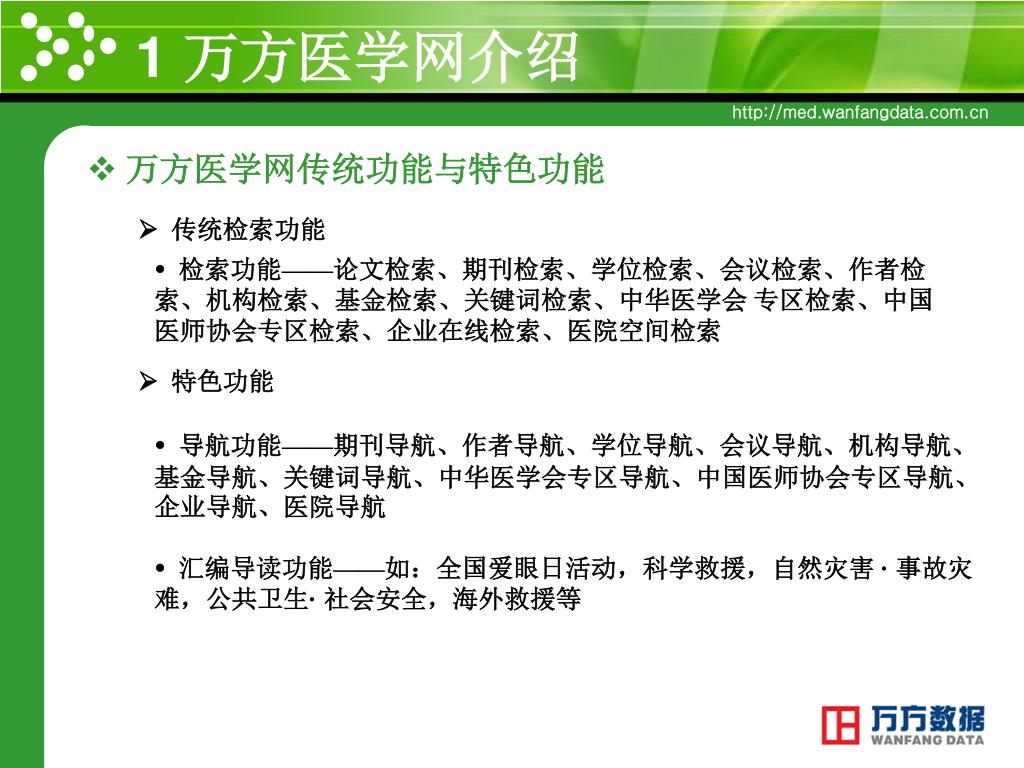 1 万方医学网介绍

http://med.wanfangdata.com.cn

❖ 万方医学网传统功能与特色功能

➢ 传统检索功能

• 检索功能——论文检索、期刊检索、学位检索、会议检索、作者检索、机构检索、基金检索、关键词检索、中华医学会 专区检索、中国医师协会专区检索、企业在线检索、医院空间检索

➢ 特色功能

• 导航功能——期刊导航、作者导航、学位导航、会议导航、机构导航、基金导航、关键词导航、中华医学会专区导航、中国医师协会专区导航、企业导航、医院导航

• 汇编导读功能——如：全国爱眼日活动，科学救援，自然灾害 · 事故灾难，公共卫生· 社会安全，海外救援等

万方数据
WANFANG DATA